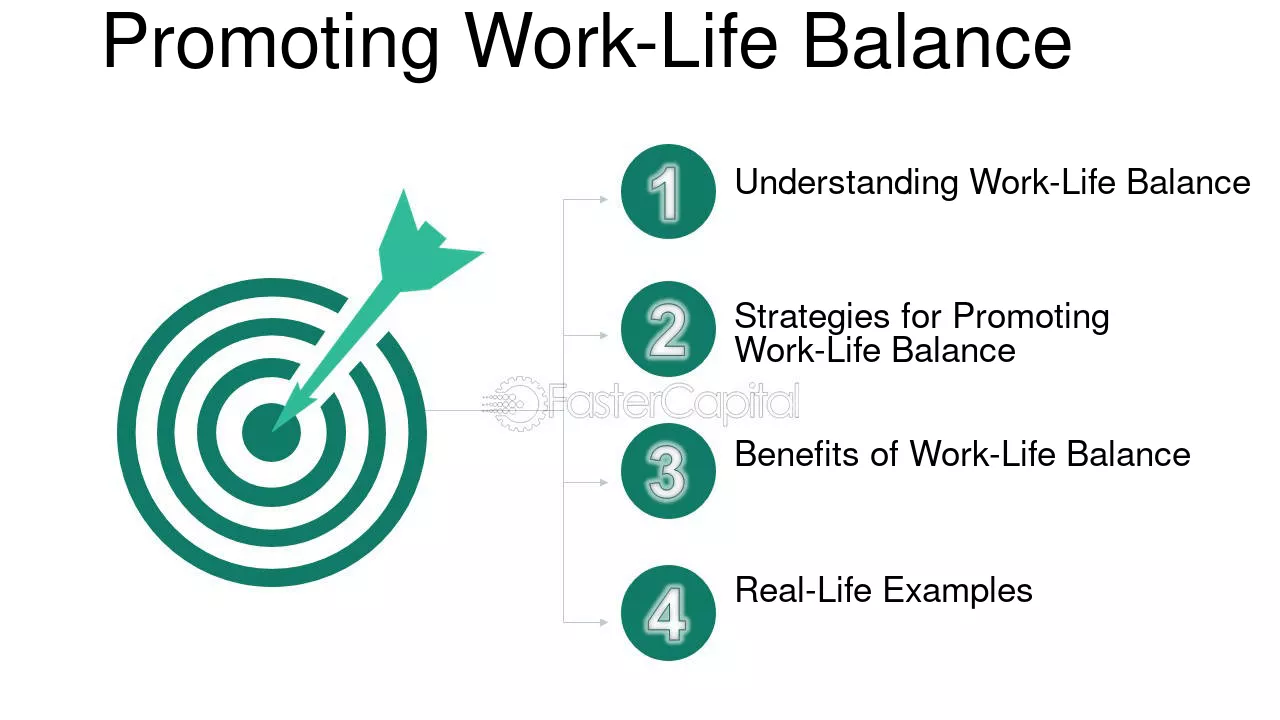 Promoting Work-Life Balance

1 Understanding Work-Life Balance

2 Strategies for Promoting Work-Life Balance

FasterCapital

3 Benefits of Work-Life Balance

4 Real-Life Examples